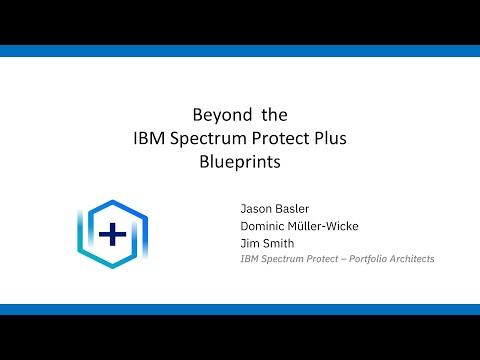 Beyond the
IBM Spectrum Protect Plus
Blueprints

Jason Basler
Dominic Müller-Wicke
Jim Smith
IBM Spectrum Protect – Portfolio Architects